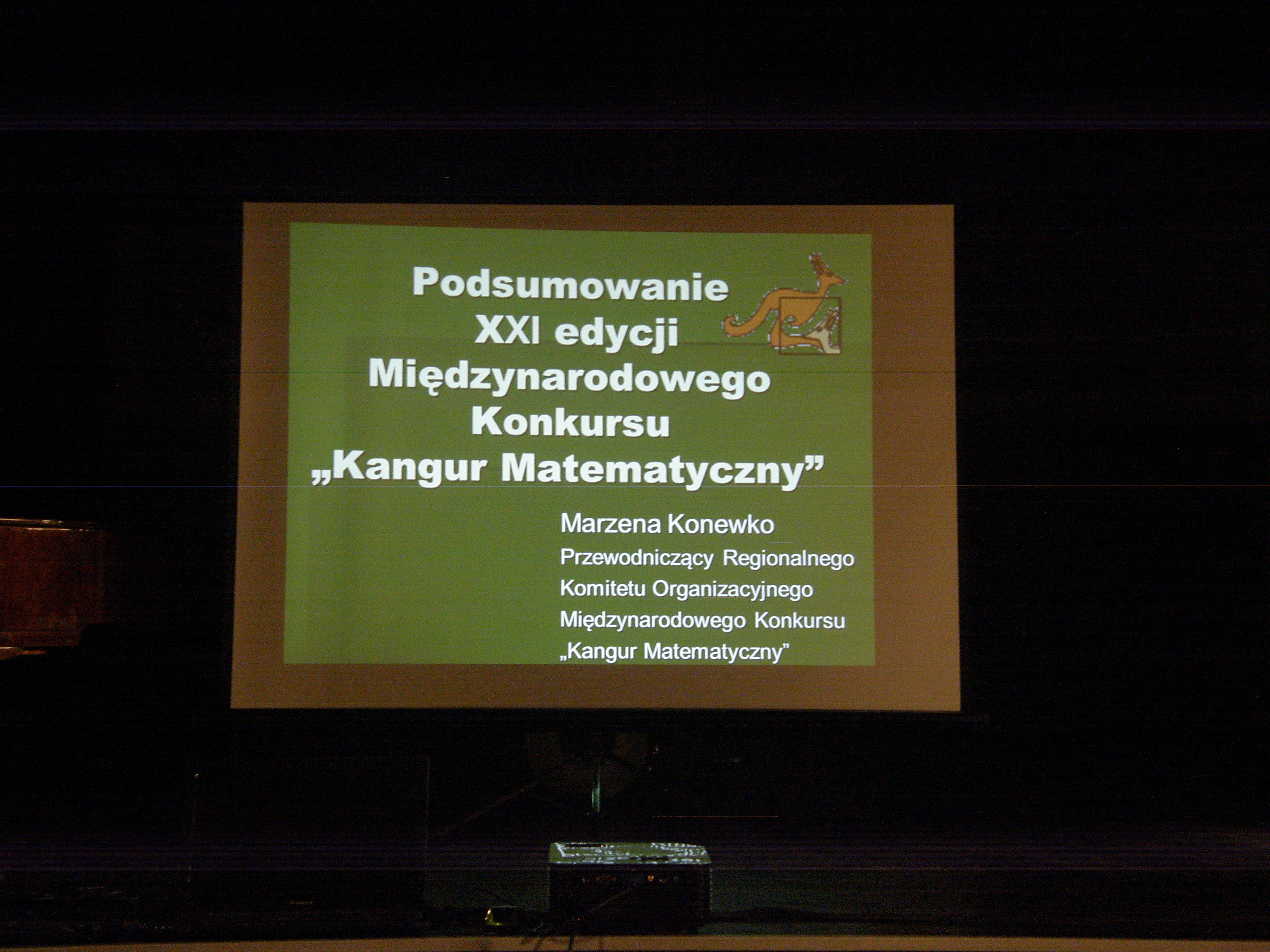 Podsumowanie
XXI edycji
Międzynarodowego
Konkursu
„Kangur Matematyczny”

Marzena Konewko
Przewodniczący Regionalnego Komitetu Organizacyjnego Międzynarodowego Konkursu „Kangur Matematyczny”